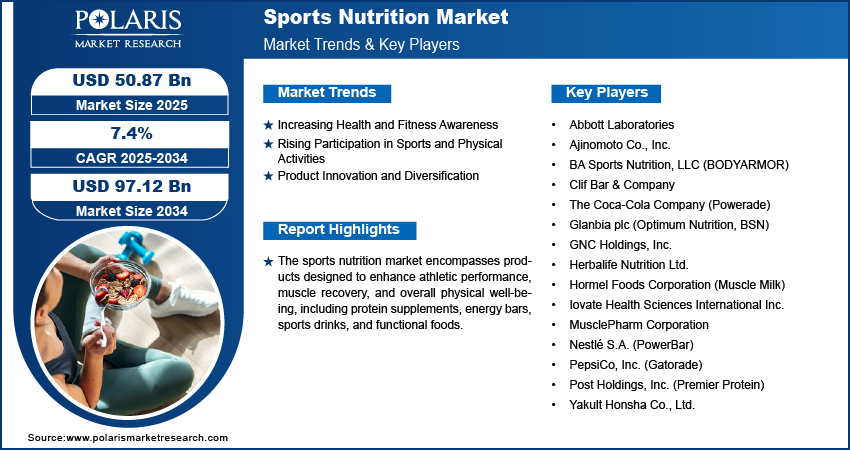 POLARIS
MARKET RESEARCH

Sports Nutrition Market
Market Trends & Key Players

USD 50.87 Bn
Market Size 2025

7.4%
CAGR 2025-2034

USD 97.12 Bn
Market Size 2034

Market Trends

★ Increasing Health and Fitness Awareness
★ Rising Participation in Sports and Physical Activities
★ Product Innovation and Diversification

Report Highlights

★ The sports nutrition market encompasses products designed to enhance athletic performance, muscle recovery, and overall physical well-being, including protein supplements, energy bars, sports drinks, and functional foods.

Key Players

• Abbott Laboratories
• Ajinomoto Co., Inc.
• BA Sports Nutrition, LLC (BODYARMOR)
• Clif Bar & Company
• The Coca-Cola Company (Powerade)
• Glanbia plc (Optimum Nutrition, BSN)
• GNC Holdings, Inc.
• Herbalife Nutrition Ltd.
• Hormel Foods Corporation (Muscle Milk)
• Iovate Health Sciences International Inc.
• MusclePharm Corporation
• Nestlé S.A. (PowerBar)
• PepsiCo, Inc. (Gatorade)
• Post Holdings, Inc. (Premier Protein)
• Yakult Honsha Co., Ltd.

Source:www.polarismarketresearch.com